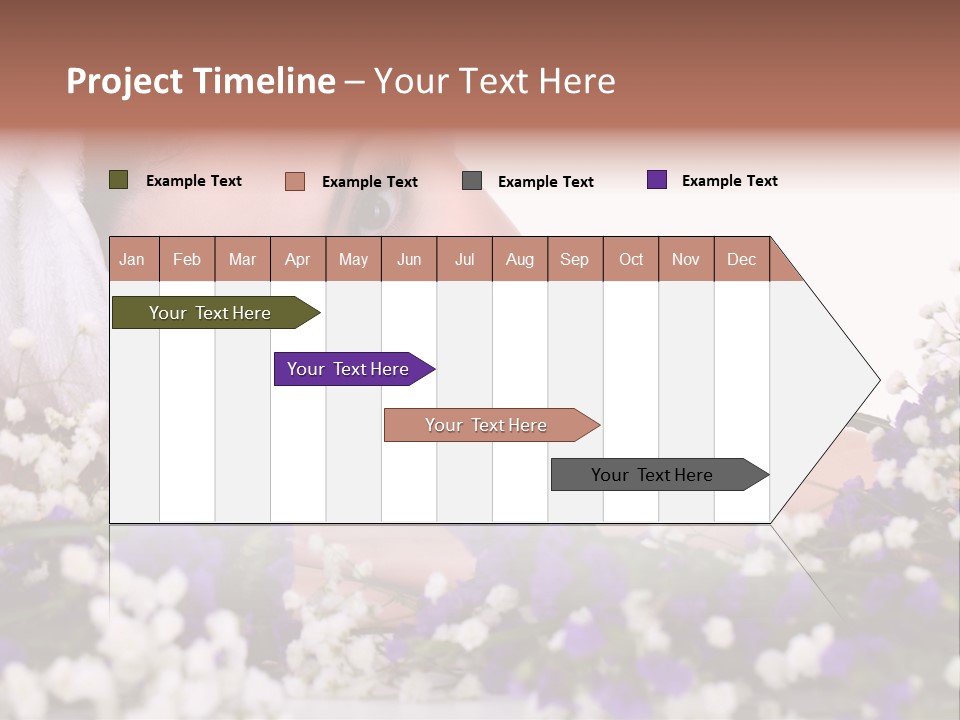 Project Timeline – Your Text Here

Example Text
Example Text
Example Text
Example Text

| Jan | Feb | Mar | Apr | May | Jun | Jul | Aug | Sep | Oct | Nov | Dec |
|---|---|---|---|---|---|---|---|---|---|---|---|

Your Text Here
Your Text Here
Your Text Here
Your Text Here